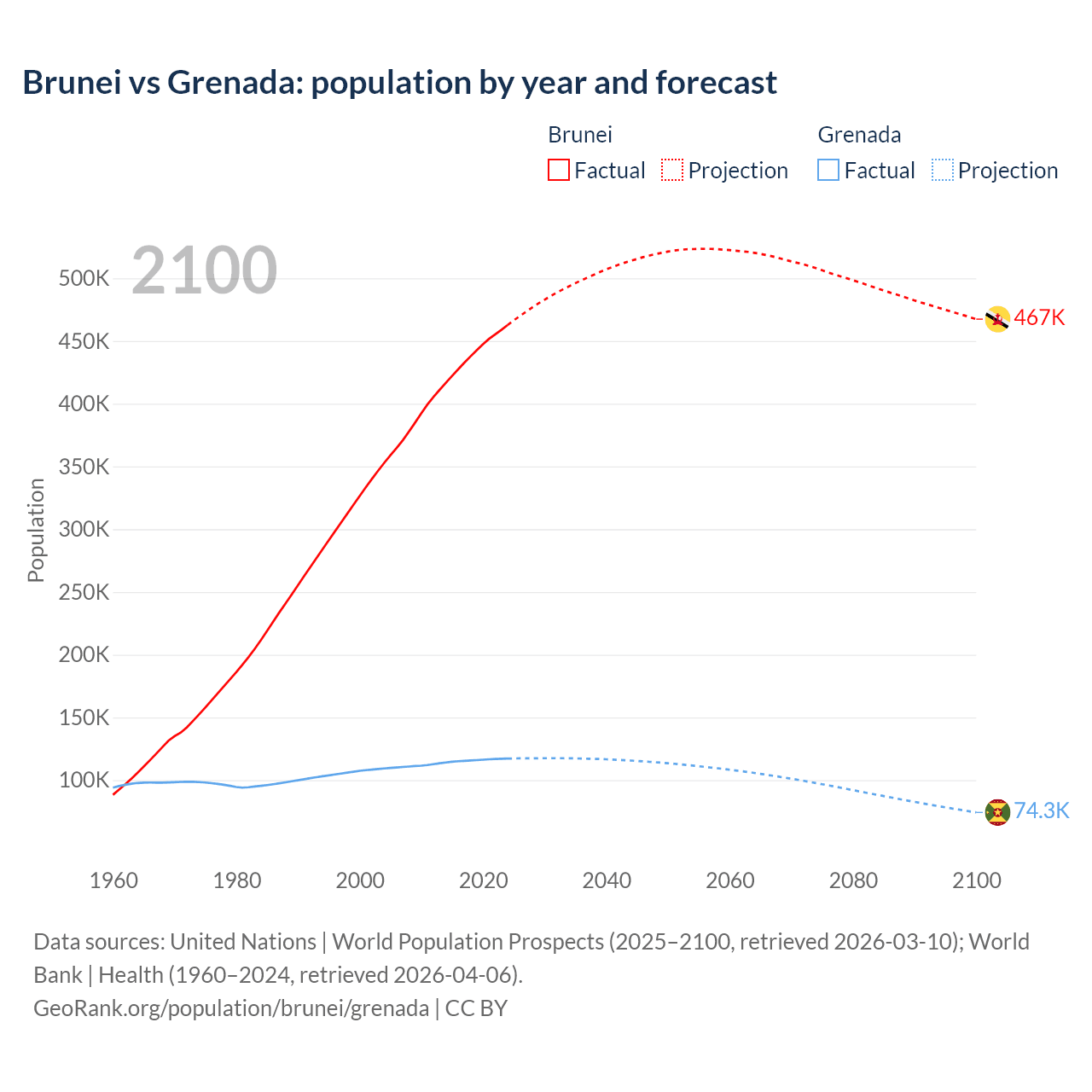 Brunei vs Grenada: population by year and forecast

Brunei
Factual
Projection

Grenada
Factual
Projection

2100

Population

500K
450K
400K
350K
300K
250K
200K
150K
100K

467K
74.3K

1960
1980
2000
2020
2040
2060
2080
2100

Data sources: United Nations | World Population Prospects (2025–2100, retrieved 2026-03-10); World Bank | Health (1960–2024, retrieved 2026-04-06).
GeoRank.org/population/brunei/grenada | CC BY